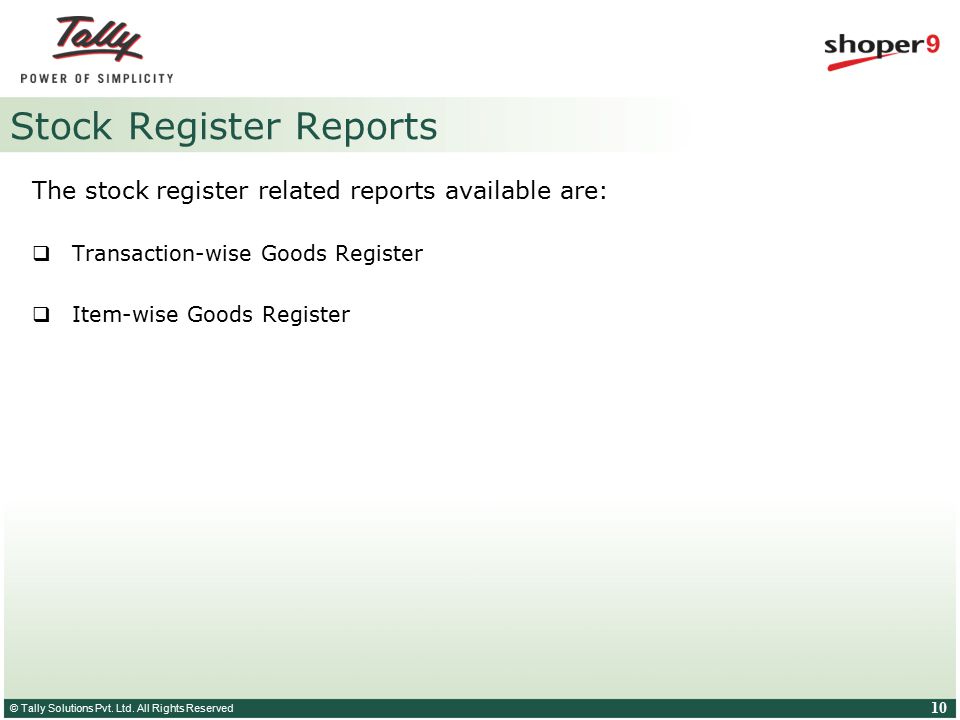 Tally
POWER OF SIMPLICITY

shoper9

Stock Register Reports

The stock register related reports available are:

❑ Transaction-wise Goods Register

❑ Item-wise Goods Register

© Tally Solutions Pvt. Ltd. All Rights Reserved

10